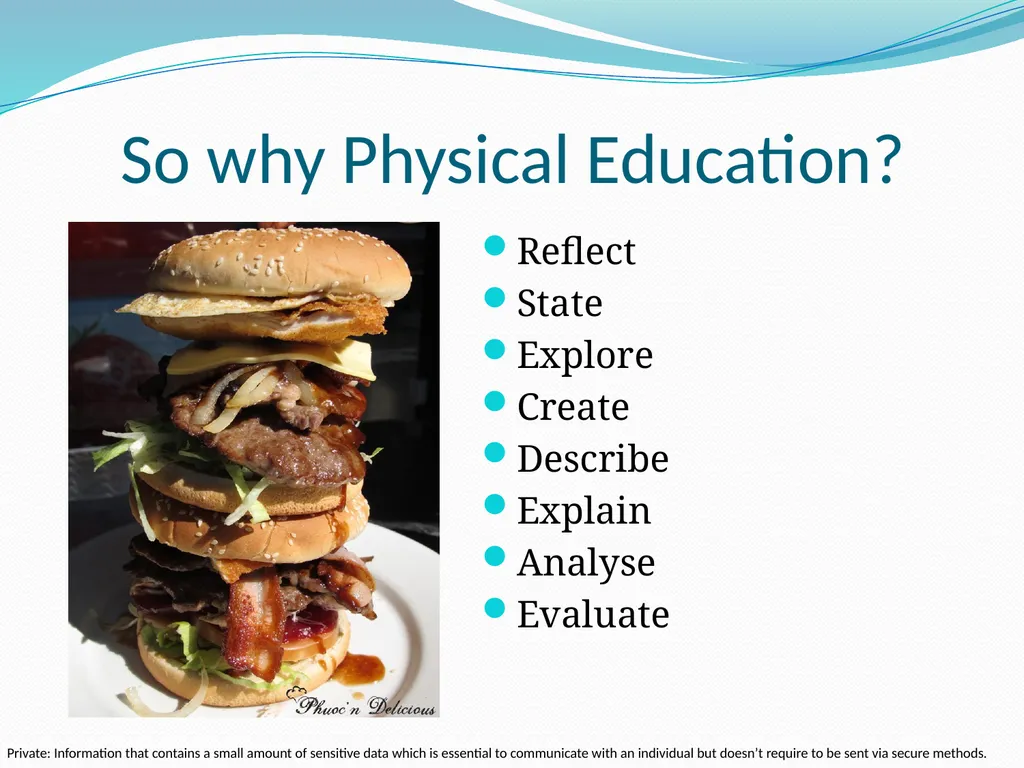 So why Physical Education?

Phuoc'n Delicious

- Reflect
- State
- Explore
- Create
- Describe
- Explain
- Analyse
- Evaluate

Private: Information that contains a small amount of sensitive data which is essential to communicate with an individual but doesn't require to be sent via secure methods.